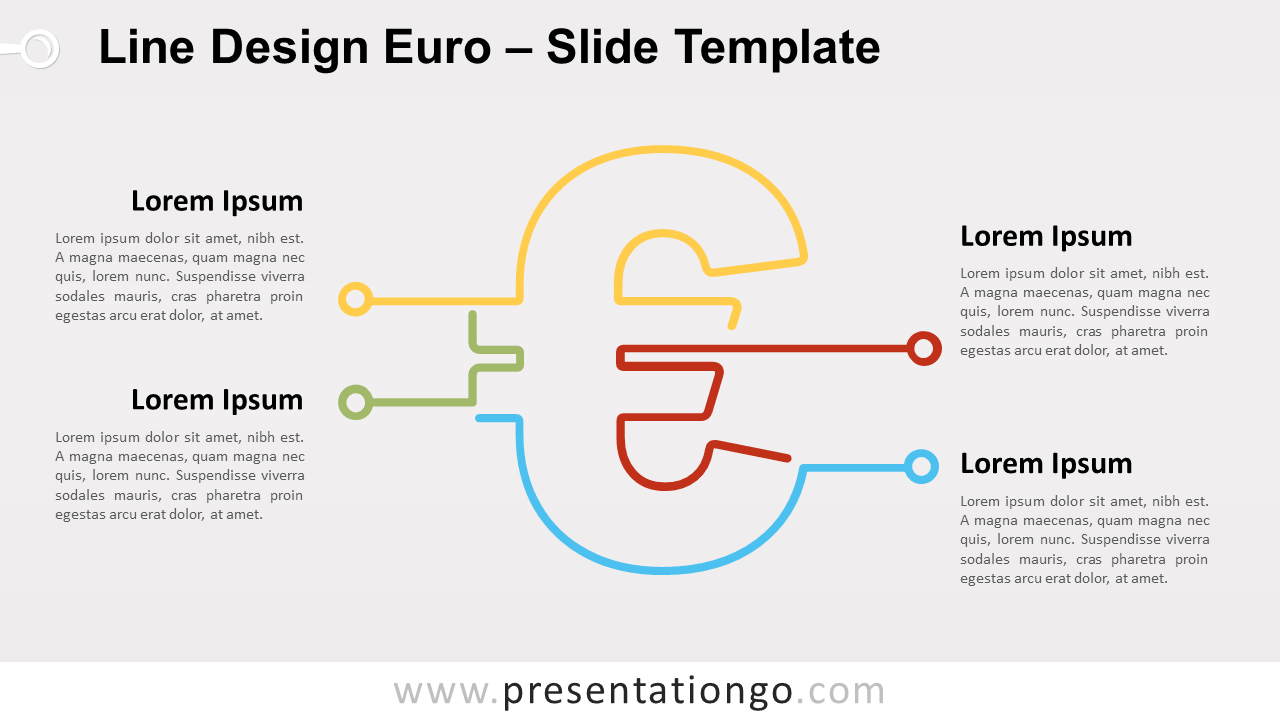 Line Design Euro – Slide Template

Lorem Ipsum

Lorem ipsum dolor sit amet, nibh est. A magna maecenas, quam magna nec quis, lorem nunc. Suspendisse viverra sodales mauris, cras pharetra proin egestas arcu erat dolor, at amet.

Lorem Ipsum

Lorem ipsum dolor sit amet, nibh est. A magna maecenas, quam magna nec quis, lorem nunc. Suspendisse viverra sodales mauris, cras pharetra proin egestas arcu erat dolor, at amet.

Lorem Ipsum

Lorem ipsum dolor sit amet, nibh est. A magna maecenas, quam magna nec quis, lorem nunc. Suspendisse viverra sodales mauris, cras pharetra proin egestas arcu erat dolor, at amet.

Lorem Ipsum

Lorem ipsum dolor sit amet, nibh est. A magna maecenas, quam magna nec quis, lorem nunc. Suspendisse viverra sodales mauris, cras pharetra proin egestas arcu erat dolor, at amet.

www.presentationgo.com